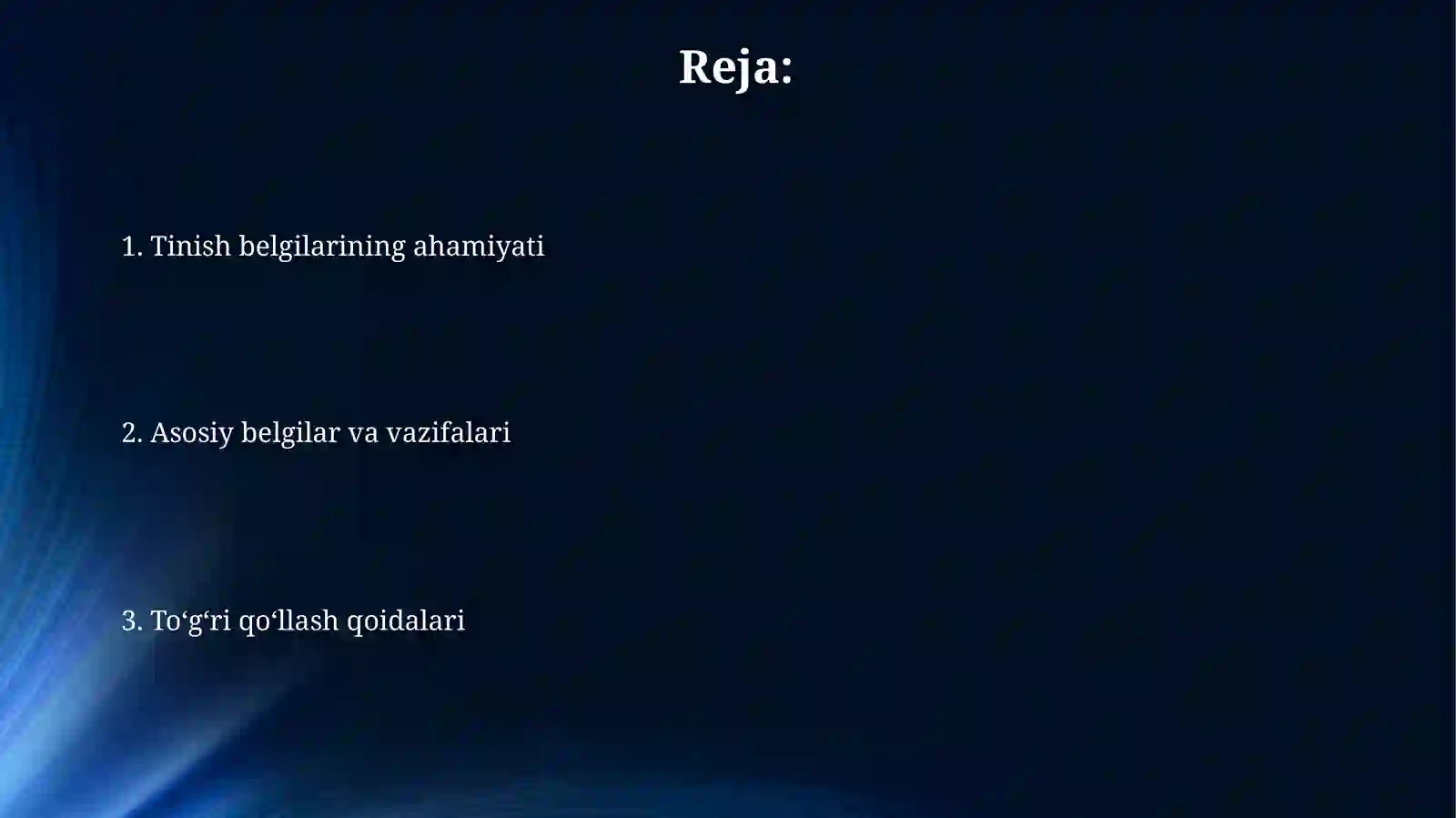 Reja:

1. Tinish belgilarining ahamiyati

2. Asosiy belgilar va vazifalari

3. To‘g‘ri qo‘llash qoidalari